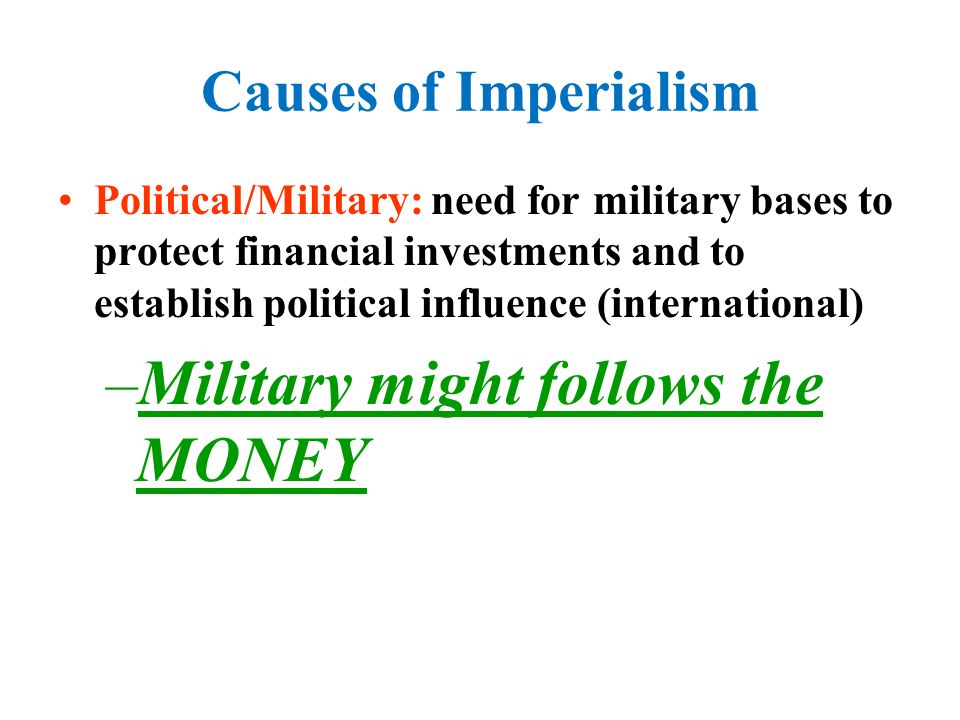 Causes of Imperialism

• Political/Military: need for military bases to protect financial investments and to establish political influence (international)

–Military might follows the MONEY